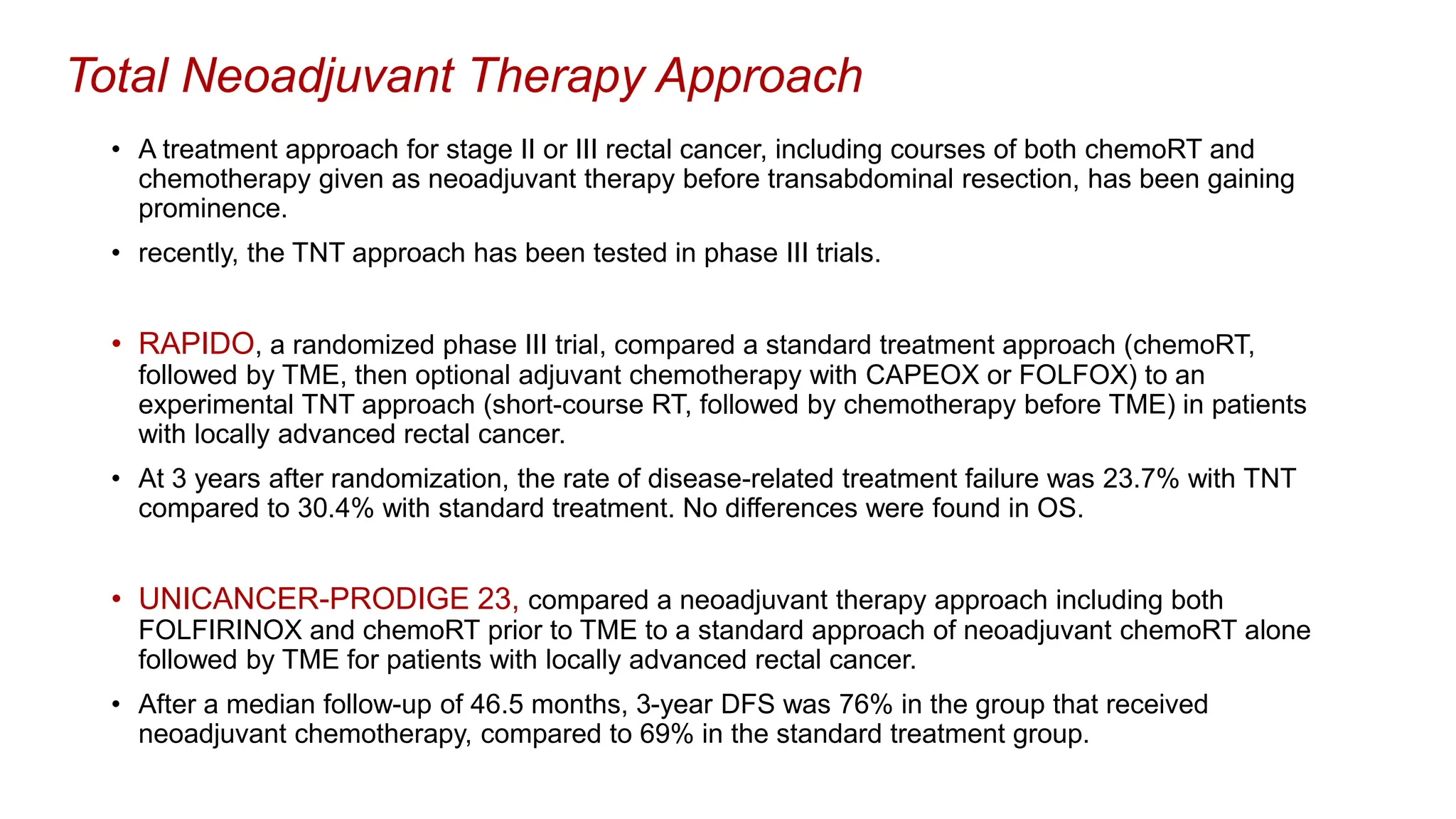 Total Neoadjuvant Therapy Approach

• A treatment approach for stage II or III rectal cancer, including courses of both chemoRT and chemotherapy given as neoadjuvant therapy before transabdominal resection, has been gaining prominence.

• recently, the TNT approach has been tested in phase III trials.

• RAPIDO, a randomized phase III trial, compared a standard treatment approach (chemoRT, followed by TME, then optional adjuvant chemotherapy with CAPEOX or FOLFOX) to an experimental TNT approach (short-course RT, followed by chemotherapy before TME) in patients with locally advanced rectal cancer.

• At 3 years after randomization, the rate of disease-related treatment failure was 23.7% with TNT compared to 30.4% with standard treatment. No differences were found in OS.

• UNICANCER-PRODIGE 23, compared a neoadjuvant therapy approach including both FOLFIRINOX and chemoRT prior to TME to a standard approach of neoadjuvant chemoRT alone followed by TME for patients with locally advanced rectal cancer.

• After a median follow-up of 46.5 months, 3-year DFS was 76% in the group that received neoadjuvant chemotherapy, compared to 69% in the standard treatment group.